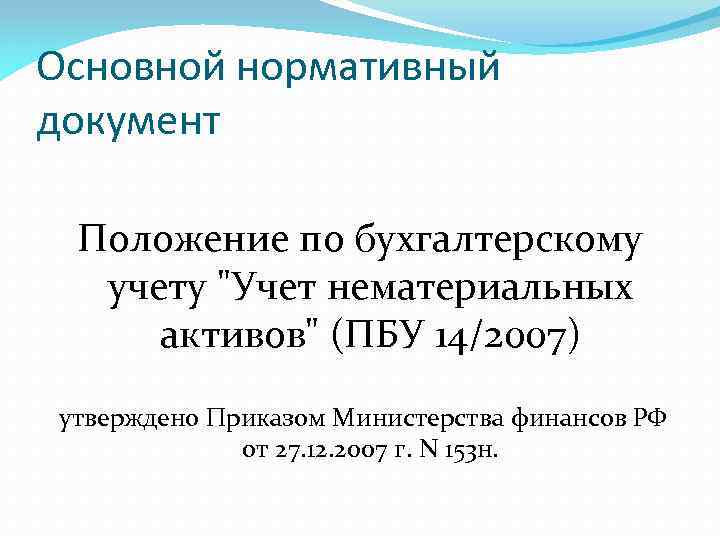 Основной нормативный документ

Положение по бухгалтерскому учету "Учет нематериальных активов" (ПБУ 14/2007)

утверждено Приказом Министерства финансов РФ от 27.12.2007 г. N 153н.